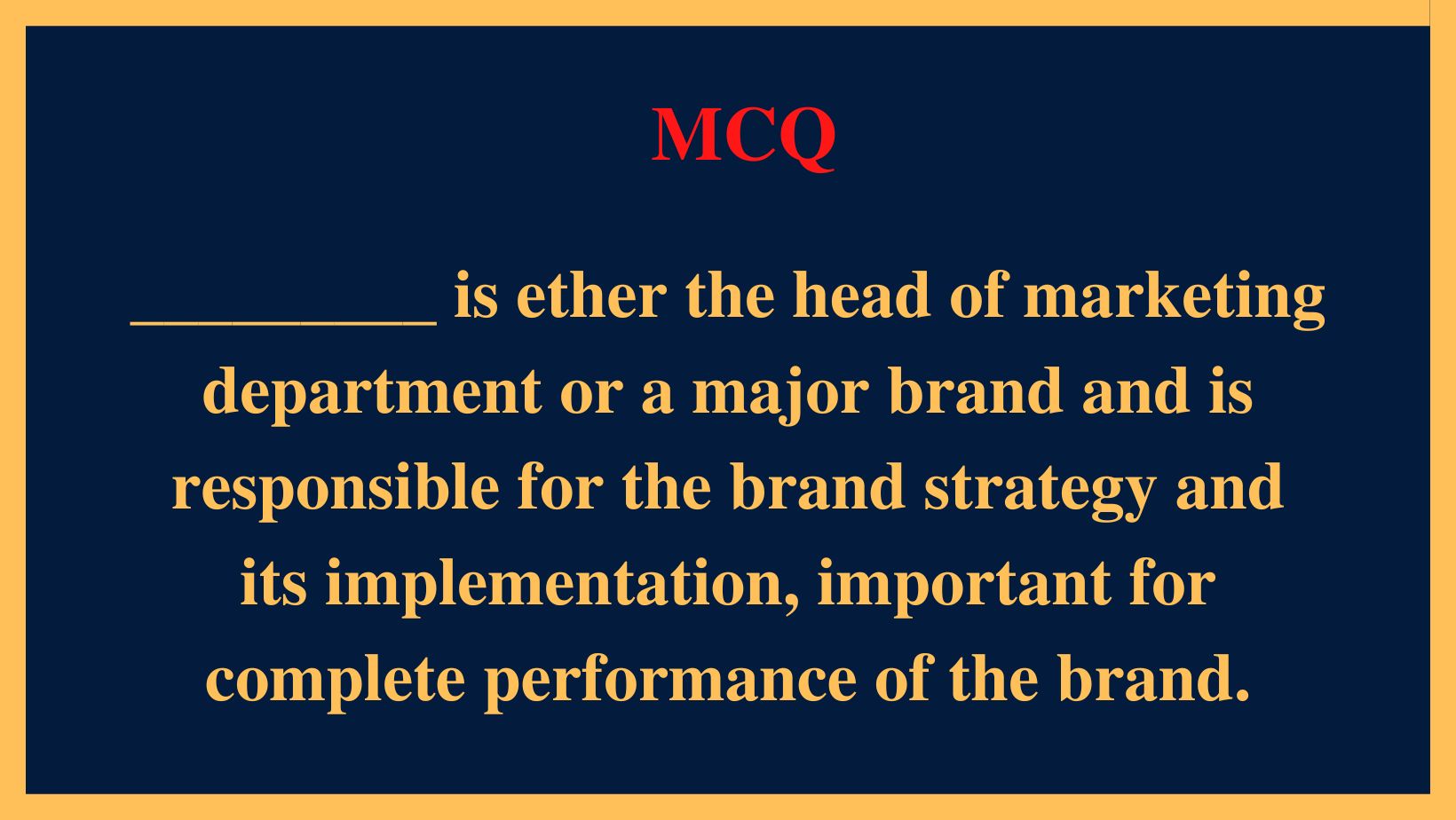 MCQ

__________ is ether the head of marketing department or a major brand and is responsible for the brand strategy and its implementation, important for complete performance of the brand.